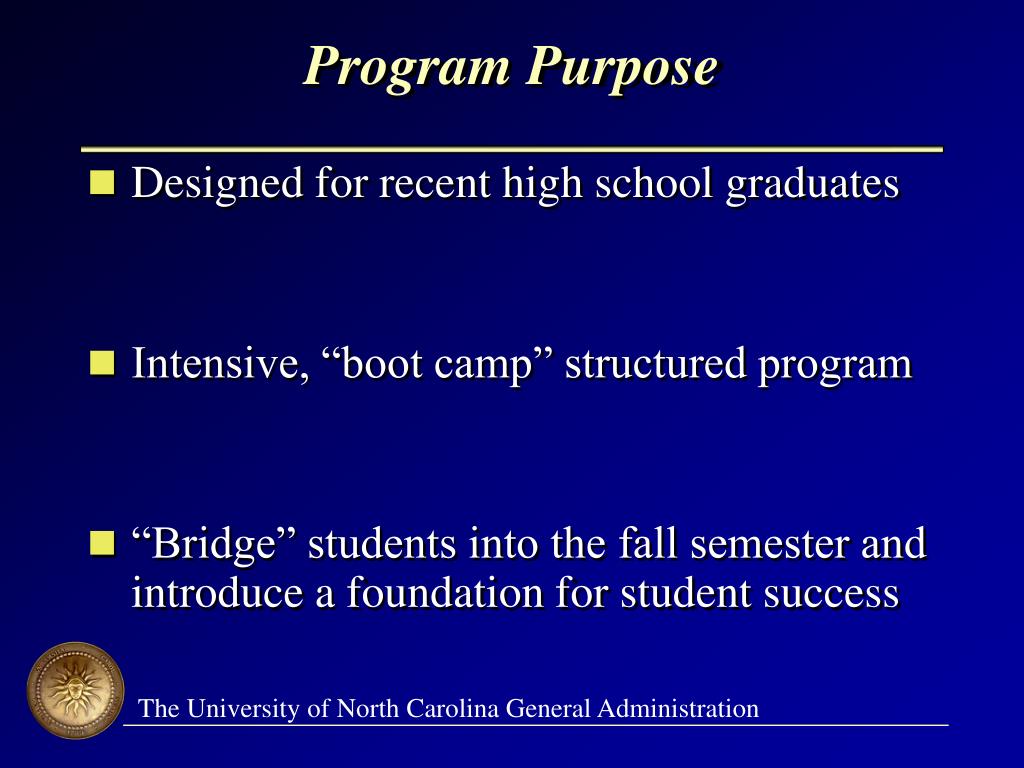 Program Purpose

Designed for recent high school graduates

Intensive, “boot camp” structured program

“Bridge” students into the fall semester and introduce a foundation for student success

The University of North Carolina General Administration